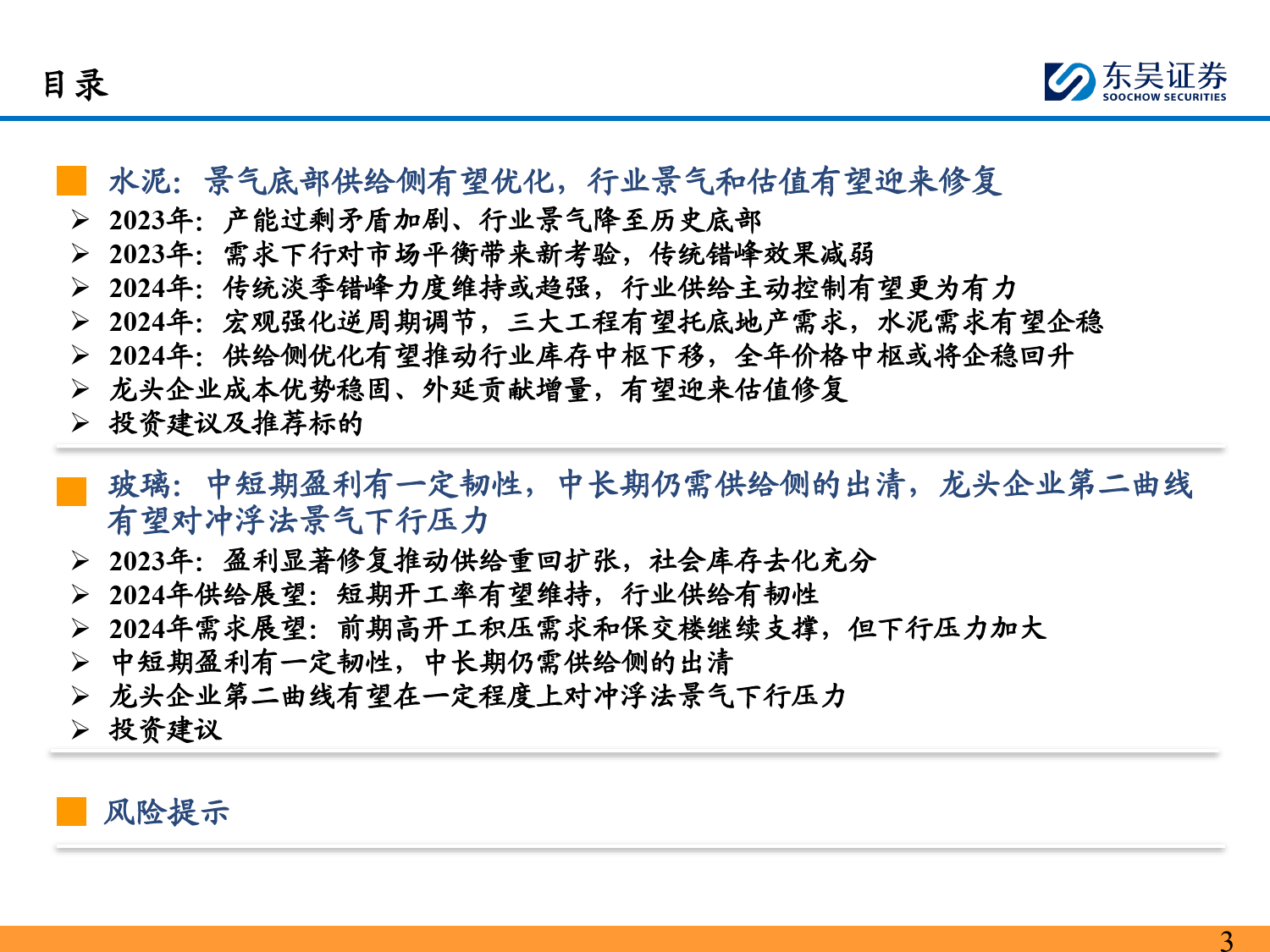 目录

东吴证券
SOOCHOW SECURITIES

水泥：景气底部供给侧有望优化，行业景气和估值有望迎来修复

➢ 2023年：产能过剩矛盾加剧、行业景气降至历史底部
➢ 2023年：需求下行对市场平衡带来新考验，传统错峰效果减弱
➢ 2024年：传统淡季错峰力度维持或趋强，行业供给主动控制有望更为有力
➢ 2024年：宏观强化逆周期调节，三大工程有望托底地产需求，水泥需求有望企稳
➢ 2024年：供给侧优化有望推动行业库存中枢下移，全年价格中枢或将企稳回升
➢ 龙头企业成本优势稳固、外延贡献增量，有望迎来估值修复
➢ 投资建议及推荐标的

玻璃：中短期盈利有一定韧性，中长期仍需供给侧的出清，龙头企业第二曲线有望对冲浮法景气下行压力

➢ 2023年：盈利显著修复推动供给重回扩张，社会库存去化充分
➢ 2024年供给展望：短期开工率有望维持，行业供给有韧性
➢ 2024年需求展望：前期高开工积压需求和保交楼继续支撑，但下行压力加大
➢ 中短期盈利有一定韧性，中长期仍需供给侧的出清
➢ 龙头企业第二曲线有望在一定程度上对冲浮法景气下行压力
➢ 投资建议

风险提示

3